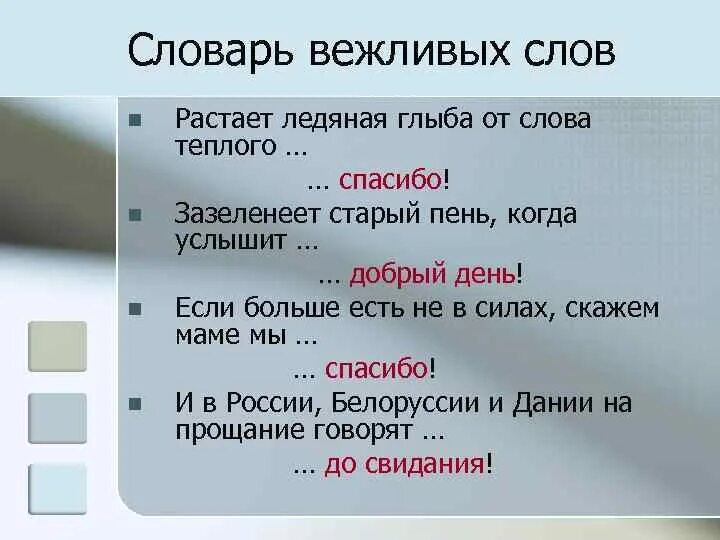 Словарь вежливых слов

Растает ледяная глыба от слова теплого …

… спасибо!

Зазеленеет старый пень, когда услышит …

… добрый день!

Если больше есть не в силах, скажем маме мы …

… спасибо!

И в России, Белоруссии и Дании на прощание говорят …

… до свидания!